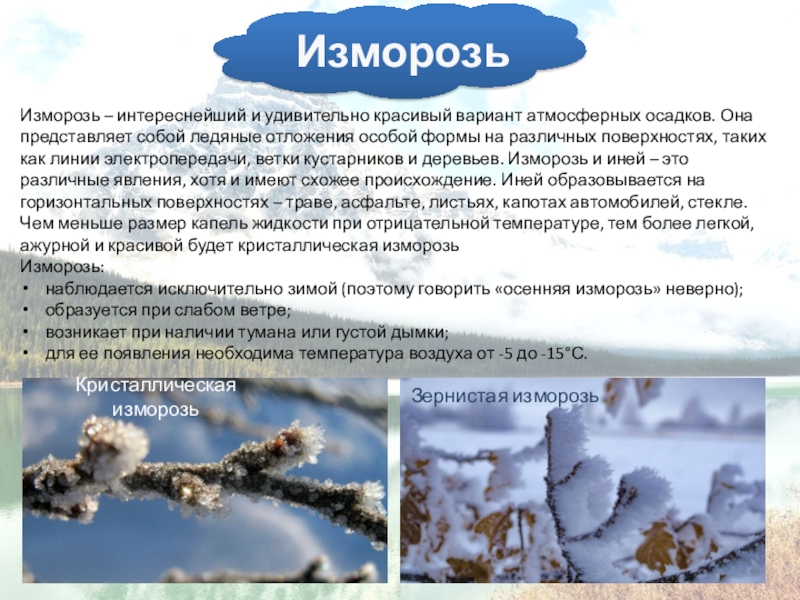 Изморозь

Изморозь – интереснейший и удивительно красивый вариант атмосферных осадков. Она представляет собой ледяные отложения особой формы на различных поверхностях, таких как линии электропередачи, ветки кустарников и деревьев. Изморозь и иней – это различные явления, хотя и имеют схожее происхождение. Иней образовывается на горизонтальных поверхностях – траве, асфальте, листьях, капотах автомобилей, стекле. Чем меньше размер капель жидкости при отрицательной температуре, тем более легкой, ажурной и красивой будет кристаллическая изморозь

Изморозь:
• наблюдается исключительно зимой (поэтому говорить «осенняя изморозь» неверно);
• образуется при слабом ветре;
• возникает при наличии тумана или густой дымки;
• для ее появления необходима температура воздуха от -5 до -15°С.

Кристаллическая изморозь

Зернистая изморозь